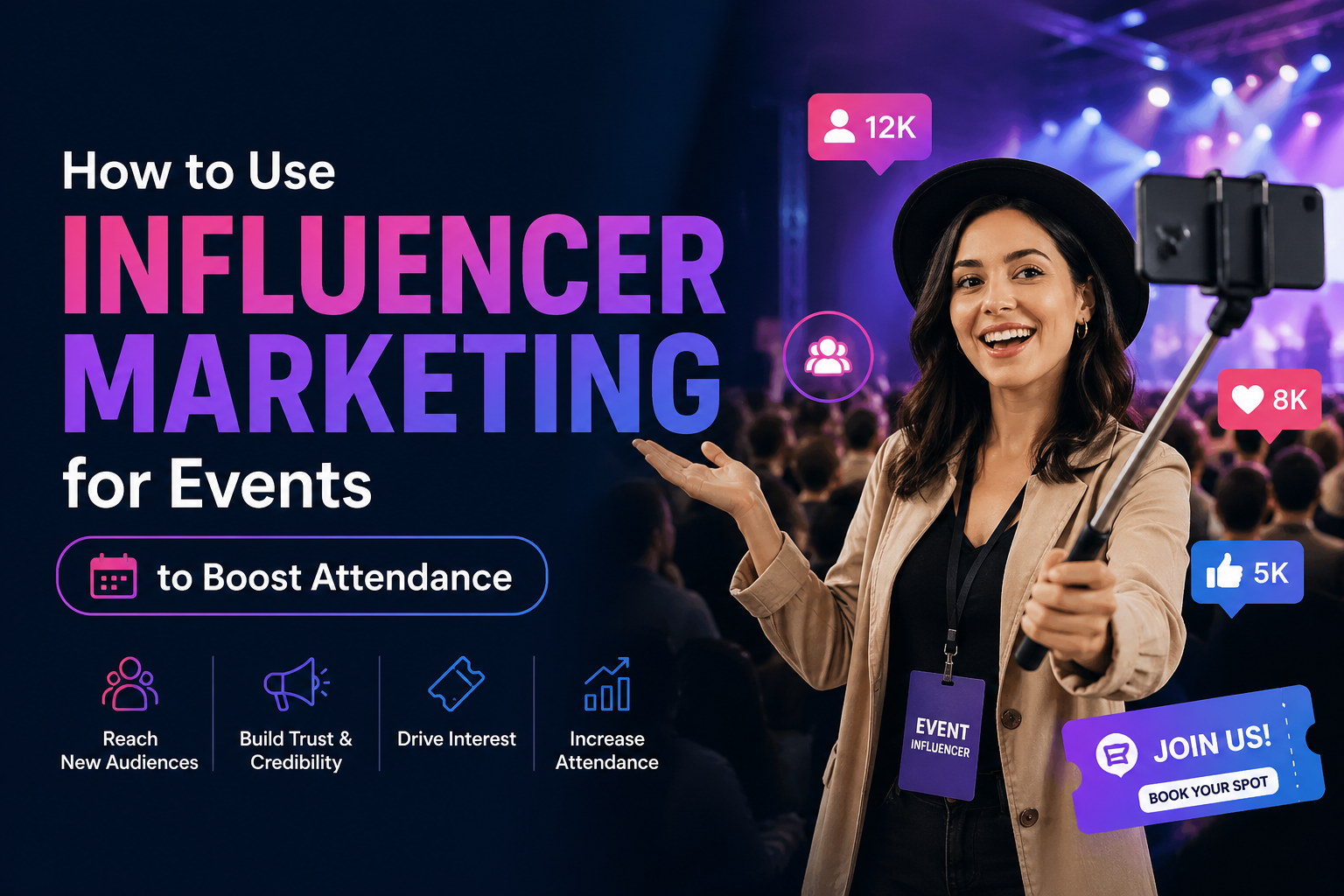 How to Use
INFLUENCER MARKETING
for Events

to Boost Attendance

Reach New Audiences

Build Trust & Credibility

Drive Interest

Increase Attendance

12K

8K

5K

EVENT INFLUENCER

JOIN US!
BOOK YOUR SPOT